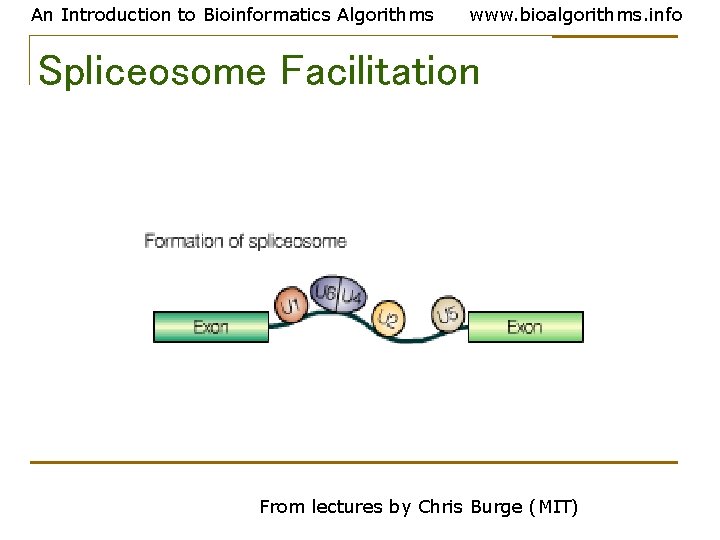 An Introduction to Bioinformatics Algorithms www.bioalgorithms.info

Spliceosome Facilitation

Formation of spliceosome

Exon U1 U6 U4 U2 U5 Exon

From lectures by Chris Burge (MIT)